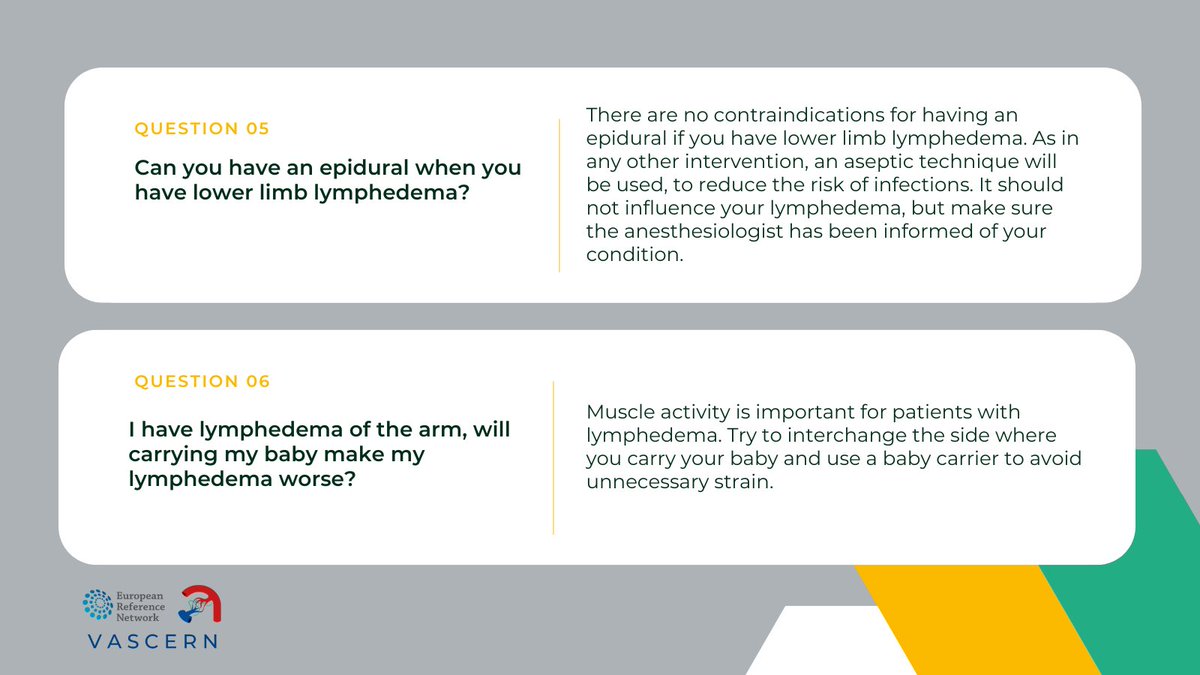 QUESTION 05

Can you have an epidural when you have lower limb lymphedema?

There are no contraindications for having an epidural if you have lower limb lymphedema. As in any other intervention, an aseptic technique will be used, to reduce the risk of infections. It should not influence your lymphedema, but make sure the anesthesiologist has been informed of your condition.

QUESTION 06

I have lymphedema of the arm, will carrying my baby make my lymphedema worse?

Muscle activity is important for patients with lymphedema. Try to interchange the side where you carry your baby and use a baby carrier to avoid unnecessary strain.

European Reference Network

VASCERN